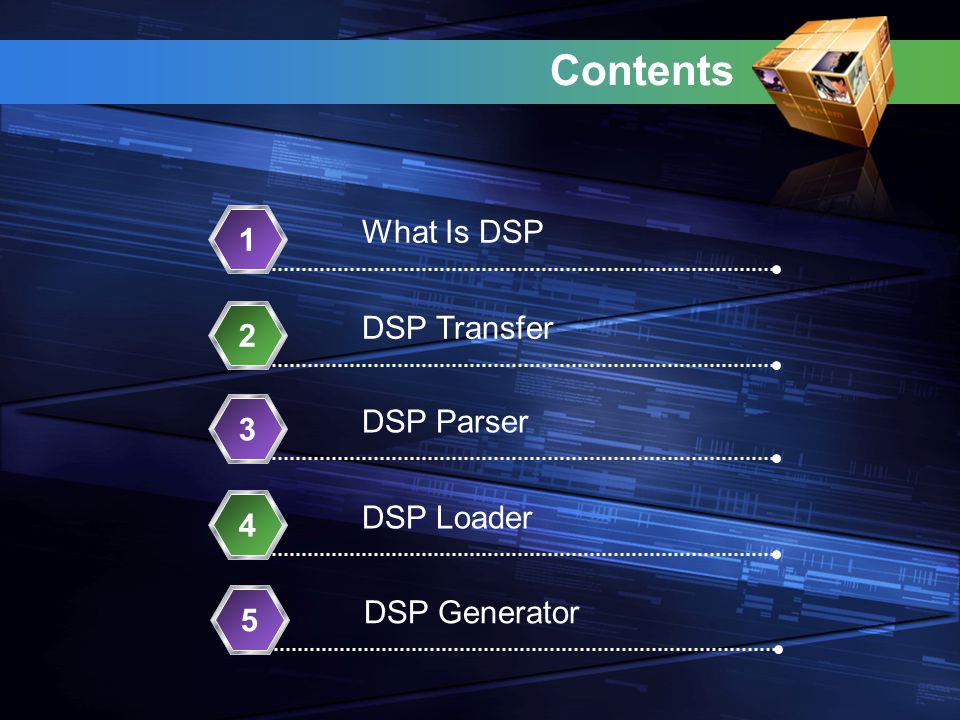 Contents

1 What Is DSP

2 DSP Transfer

3 DSP Parser

4 DSP Loader

5 DSP Generator